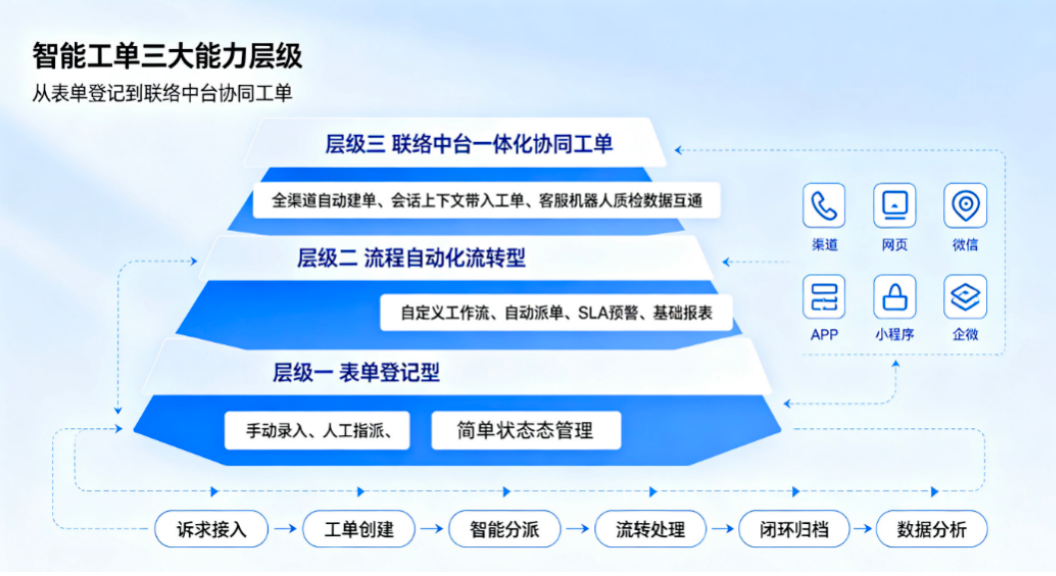 智能工单三大能力层级

从表单登记到联络中台协同工单

层级三 联络中台一体化协同工单

全渠道自动建单、会话上下文带入工单、客服机器人质检数据互通

层级二 流程自动化流转型

自定义工作流、自动派单、SLA预警、基础报表

层级一 表单登记型

手动录入、人工指派、

简单状态态管理

渠道

网页

微信

APP

小程序

企微

诉求接入

工单创建

智能分派

流转处理

闭环归档

数据分析